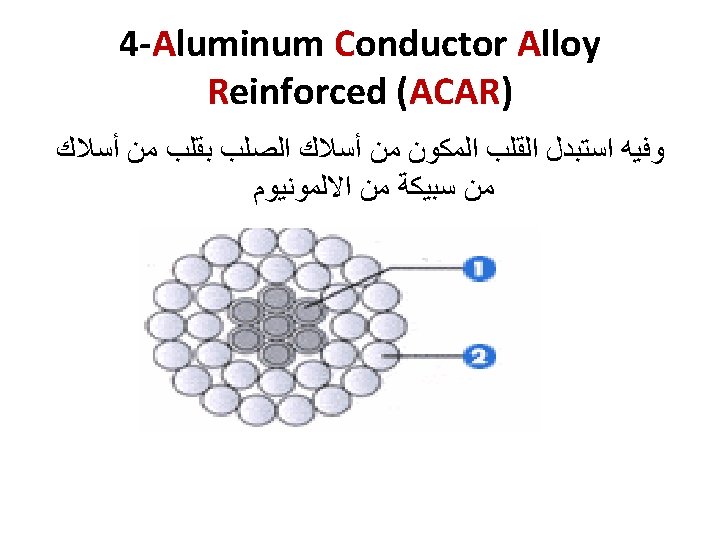 4-Aluminum Conductor Alloy Reinforced (ACAR)

وفيه استبدل القلب المكون من أسلاك الصلب بقلب من أسلاك من سبيكة من الالمونيوم

1

2